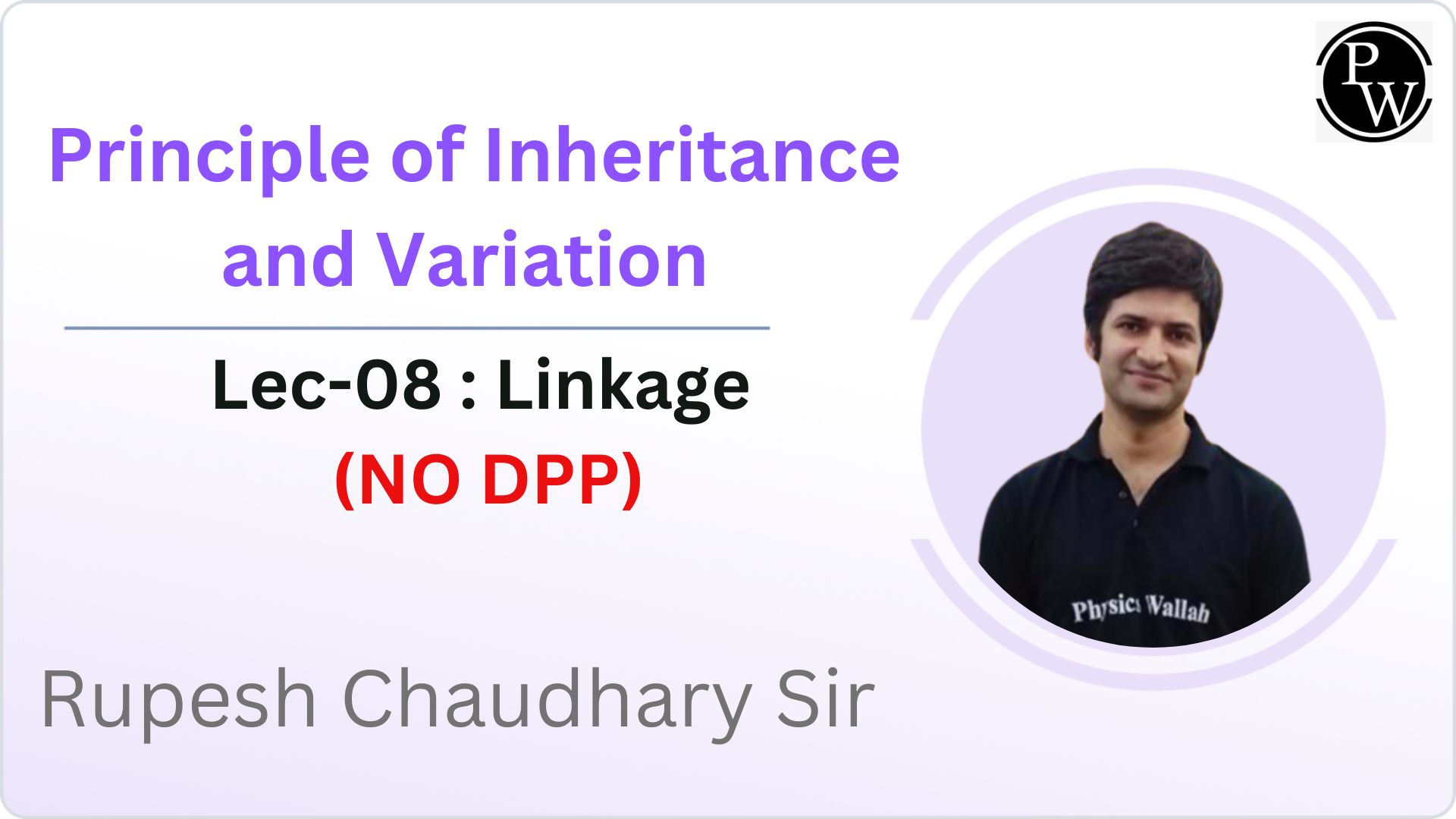 PW

Principle of Inheritance and Variation

Lec-08 : Linkage
(NO DPP)

Physics Wallah

Rupesh Chaudhary Sir